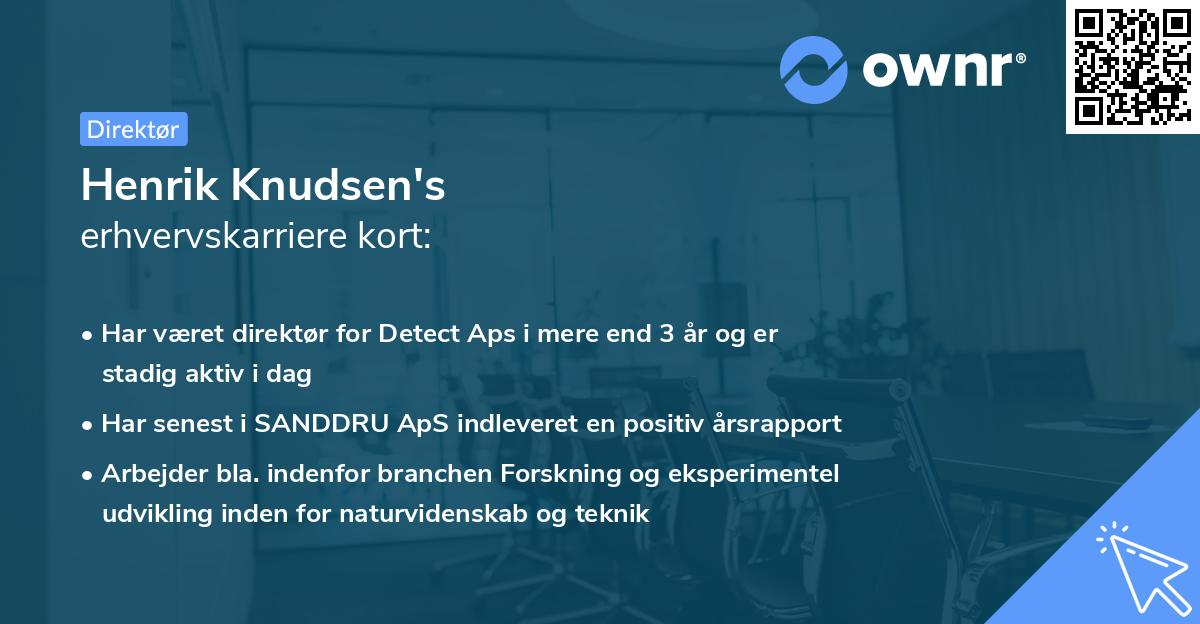 ownr®

Direktør

Henrik Knudsen's
erhvervskarriere kort:

• Har været direktør for Detect Aps i mere end 3 år og er stadig aktiv i dag
• Har senest i SANDDRU ApS indleveret en positiv årsrapport
• Arbejder bla. indenfor branchen Forskning og eksperimentel udvikling inden for naturvidenskab og teknik